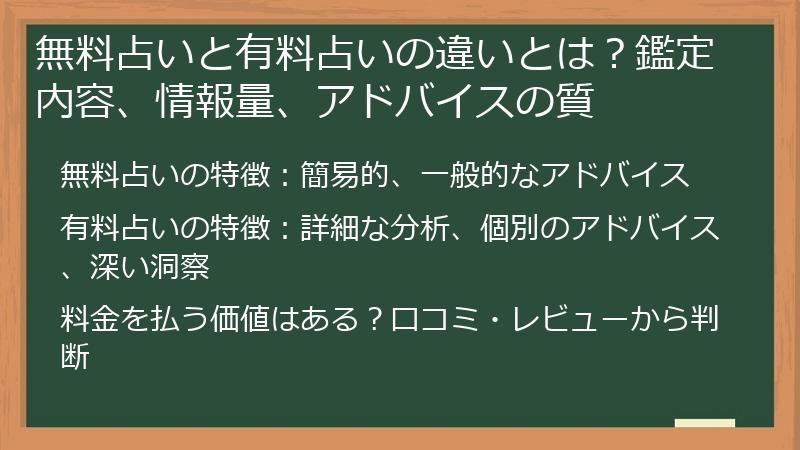 無料占いと有料占いの違いとは？鑑定内容、情報量、アドバイスの質

無料占いの特徴：簡易的、一般的なアドバイス

有料占いの特徴：詳細な分析、個別のアドバイス、深い洞察

料金を払う価値はある？口コミ・レビューから判断